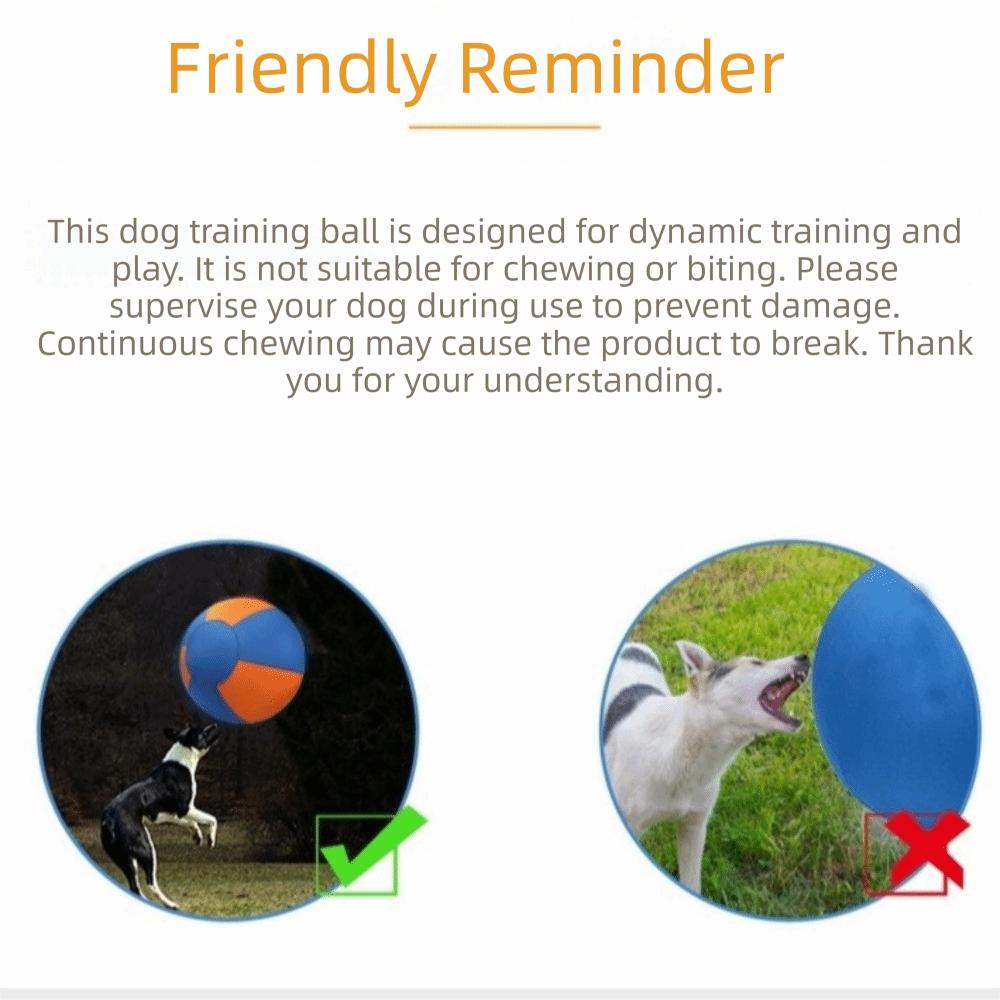 Friendly Reminder

This dog training ball is designed for dynamic training and play. It is not suitable for chewing or biting. Please supervise your dog during use to prevent damage. Continuous chewing may cause the product to break. Thank you for your understanding.